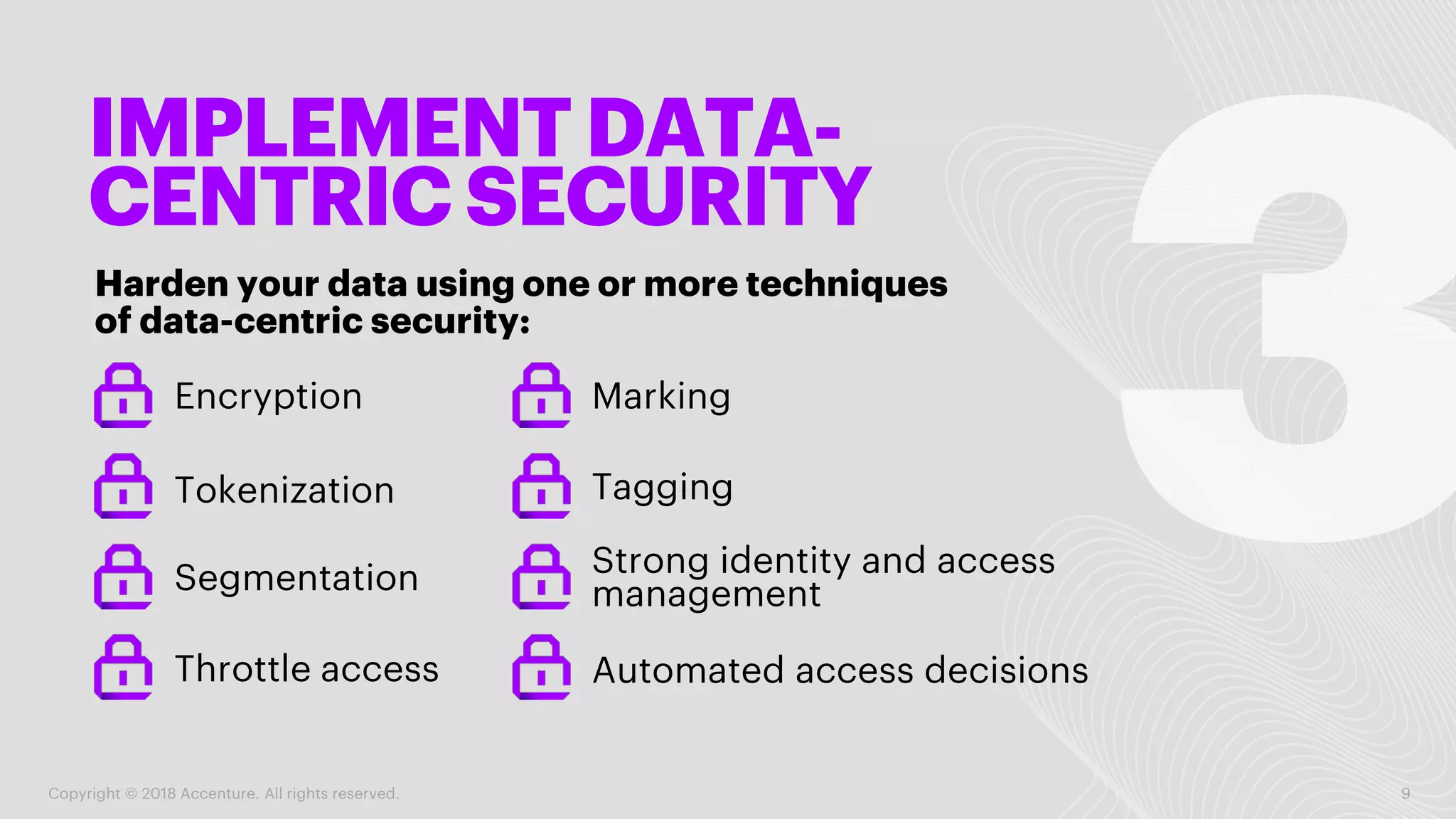 IMPLEMENT DATA-CENTRIC SECURITY

3

Harden your data using one or more techniques of data-centric security:

Encryption

Tokenization

Segmentation

Throttle access

Marking

Tagging

Strong identity and access management

Automated access decisions

Copyright © 2018 Accenture. All rights reserved.

9